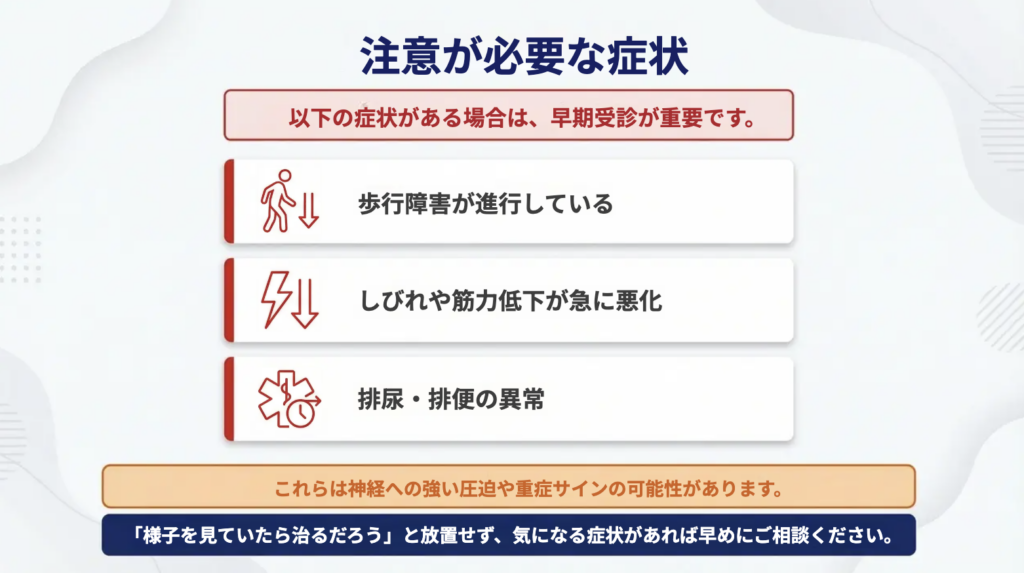 注意が必要な症状

以下の症状がある場合は、早期受診が重要です。

歩行障害が進行している

しびれや筋力低下が急に悪化

排尿・排便の異常

これらは神経への強い圧迫や重症サインの可能性があります。

「様子を見ていたら治るだろう」と放置せず、気になる症状があれば早めにご相談ください。